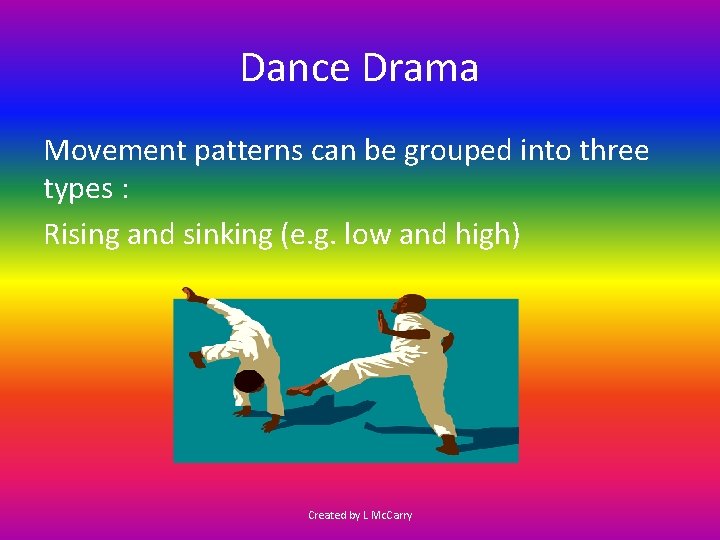 Dance Drama

Movement patterns can be grouped into three types :

Rising and sinking (e.g. low and high)

Created by L McCarry